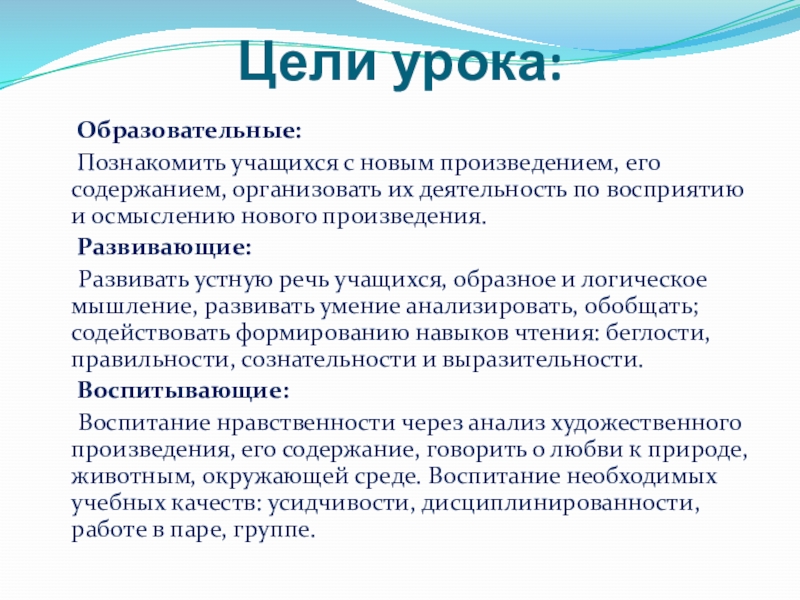 Цели урока:

Образовательные:

Познакомить учащихся с новым произведением, его содержанием, организовать их деятельность по восприятию и осмыслению нового произведения.

Развивающие:

Развивать устную речь учащихся, образное и логическое мышление, развивать умение анализировать, обобщать; содействовать формированию навыков чтения: беглости, правильности, сознательности и выразительности.

Воспитывающие:

Воспитание нравственности через анализ художественного произведения, его содержание, говорить о любви к природе, животным, окружающей среде. Воспитание необходимых учебных качеств: усидчивости, дисциплинированности, работе в паре, группе.